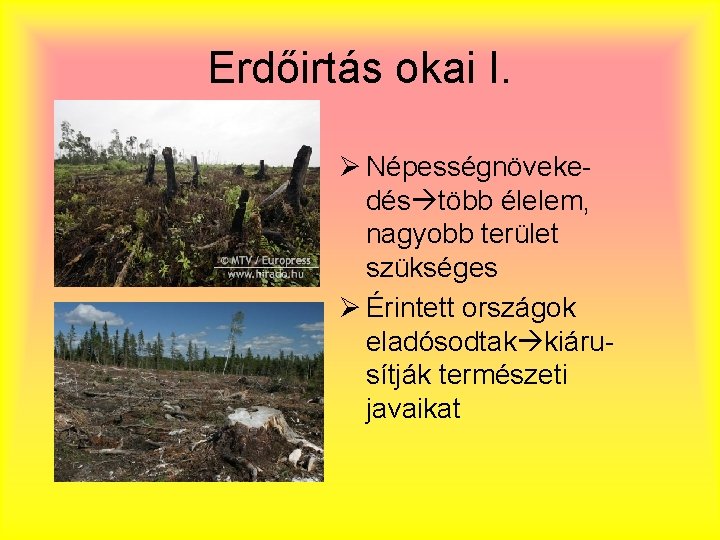 Erdőirtás okai I.

© MTV / Europress
www.hirado.hu

➢ Népességnövekedés→több élelem, nagyobb terület szükséges

➢ Érintett országok eladósodtak→kiárusítják természeti javaikat